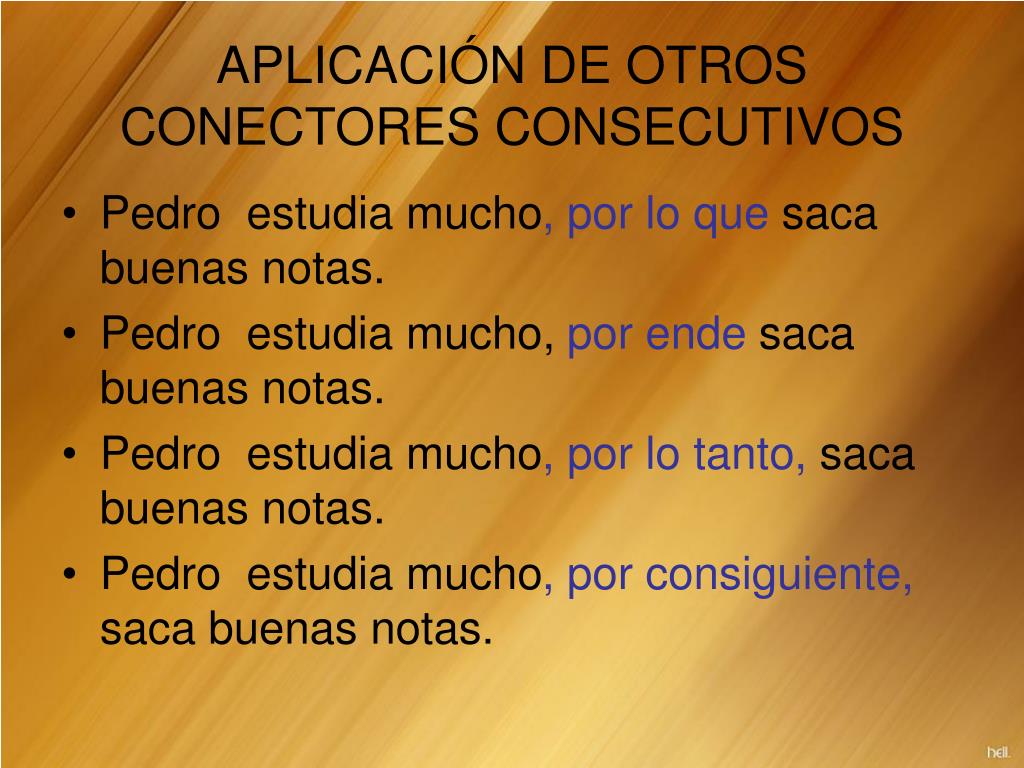 APLICACIÓN DE OTROS CONECTORES CONSECUTIVOS

• Pedro estudia mucho, por lo que saca buenas notas.
• Pedro estudia mucho, por ende saca buenas notas.
• Pedro estudia mucho, por lo tanto, saca buenas notas.
• Pedro estudia mucho, por consiguiente, saca buenas notas.

hell.